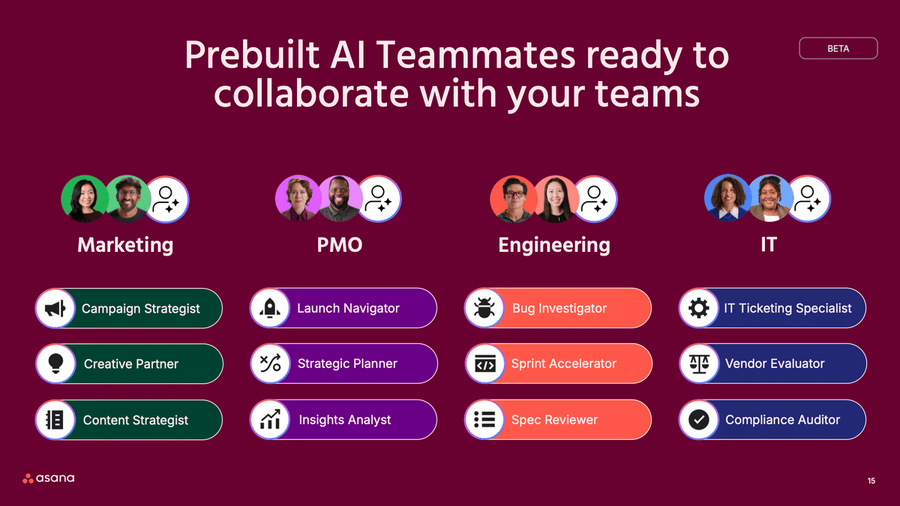 Prebuilt AI Teammates ready to collaborate with your teams

BETA

Marketing

Campaign Strategist

Creative Partner

Content Strategist

PMO

Launch Navigator

Strategic Planner

Insights Analyst

Engineering

Bug Investigator

Sprint Accelerator

Spec Reviewer

IT

IT Ticketing Specialist

Vendor Evaluator

Compliance Auditor

asana

15